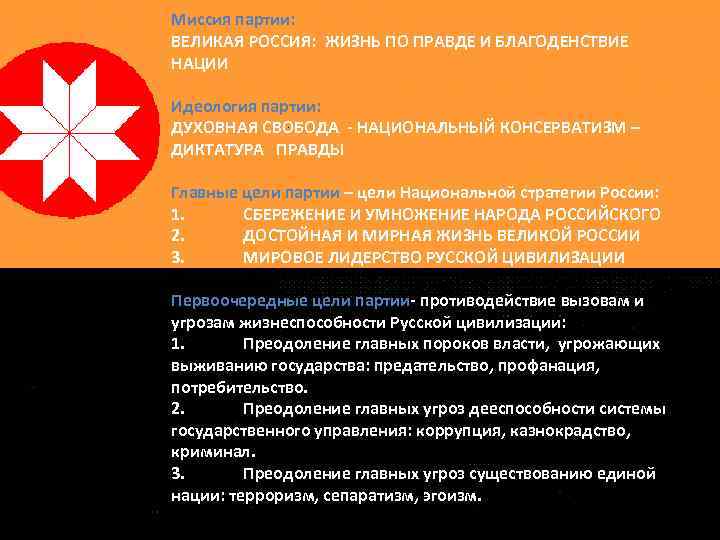 Миссия партии:
ВЕЛИКАЯ РОССИЯ: ЖИЗНЬ ПО ПРАВДЕ И БЛАГОДЕНСТВИЕ НАЦИИ

Идеология партии:
ДУХОВНАЯ СВОБОДА - НАЦИОНАЛЬНЫЙ КОНСЕРВАТИЗМ – ДИКТАТУРА ПРАВДЫ

Главные цели партии – цели Национальной стратегии России:
1. СБЕРЕЖЕНИЕ И УМНОЖЕНИЕ НАРОДА РОССИЙСКОГО
2. ДОСТОЙНАЯ И МИРНАЯ ЖИЗНЬ ВЕЛИКОЙ РОССИИ
3. МИРОВОЕ ЛИДЕРСТВО РУССКОЙ ЦИВИЛИЗАЦИИ

Первоочередные цели партии- противодействие вызовам и угрозам жизнеспособности Русской цивилизации:
1. Преодоление главных пороков власти, угрожающих выживанию государства: предательство, профанация, потребительство.
2. Преодоление главных угроз дееспособности системы государственного управления: коррупция, казнокрадство, криминал.
3. Преодоление главных угроз существованию единой нации: терроризм, сепаратизм, эгоизм.